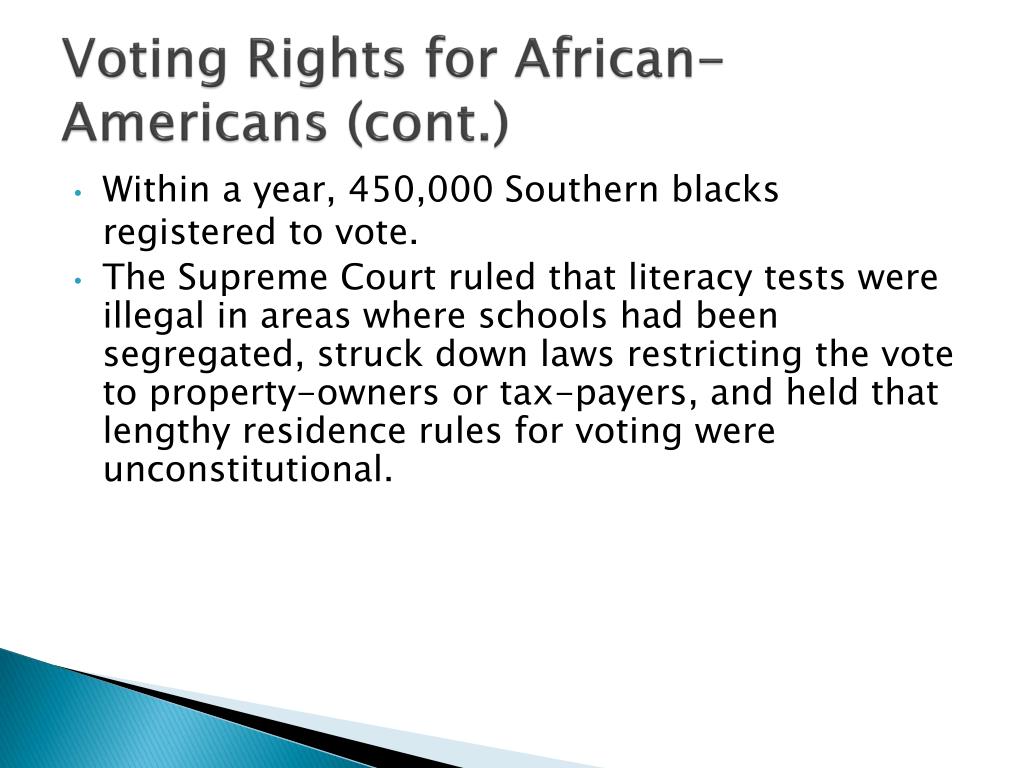 Voting Rights for African-Americans (cont.)

• Within a year, 450,000 Southern blacks registered to vote.

• The Supreme Court ruled that literacy tests were illegal in areas where schools had been segregated, struck down laws restricting the vote to property-owners or tax-payers, and held that lengthy residence rules for voting were unconstitutional.